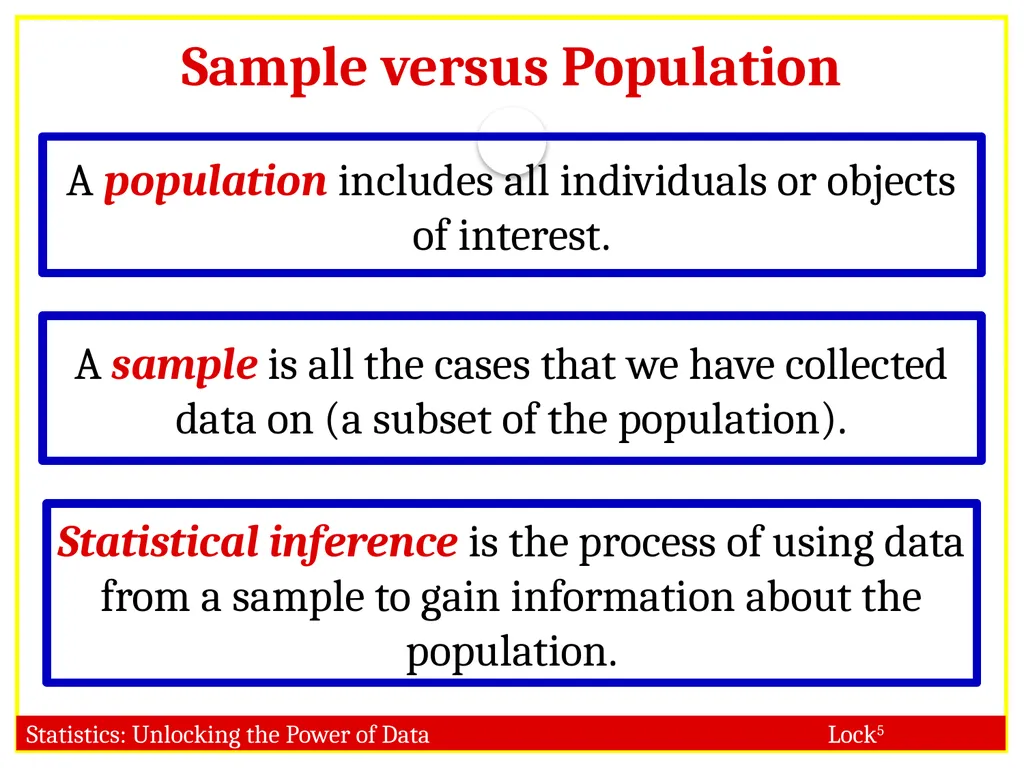 Sample versus Population

A population includes all individuals or objects of interest.

A sample is all the cases that we have collected data on (a subset of the population).

Statistical inference is the process of using data from a sample to gain information about the population.

Statistics: Unlocking the Power of Data

Lock$^{5}$